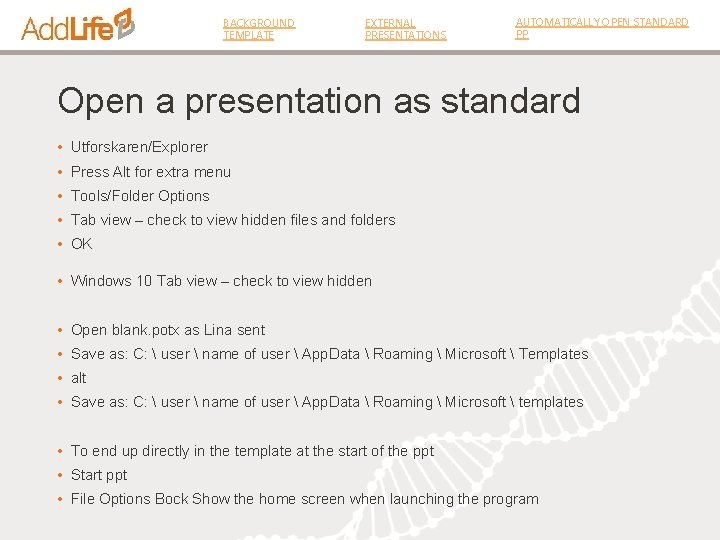 AddLife

BACKGROUND TEMPLATE

EXTERNAL PRESENTATIONS

AUTOMATICALLY OPEN STANDARD PP

Open a presentation as standard

• Utforskaren/Explorer
• Press Alt for extra menu
• Tools/Folder Options
• Tab view – check to view hidden files and folders
• OK

• Windows 10 Tab view – check to view hidden

• Open blank.potx as Lina sent
• Save as: C: \ user \ name of user \ AppData \ Roaming \ Microsoft \ Templates
• alt
• Save as: C: \ user \ name of user \ AppData \ Roaming \ Microsoft \ templates

• To end up directly in the template at the start of the ppt
• Start ppt
• File Options Bock Show the home screen when launching the program